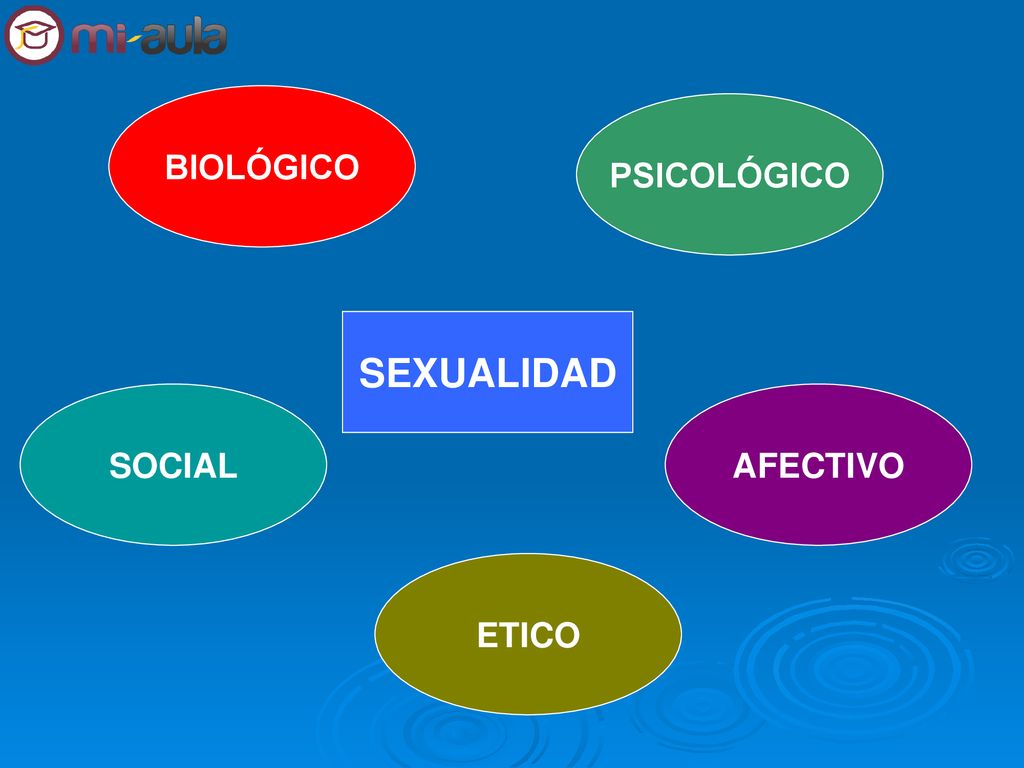 mi-aula

BIOLÓGICO

PSICOLÓGICO

SEXUALIDAD

SOCIAL

AFECTIVO

ETICO